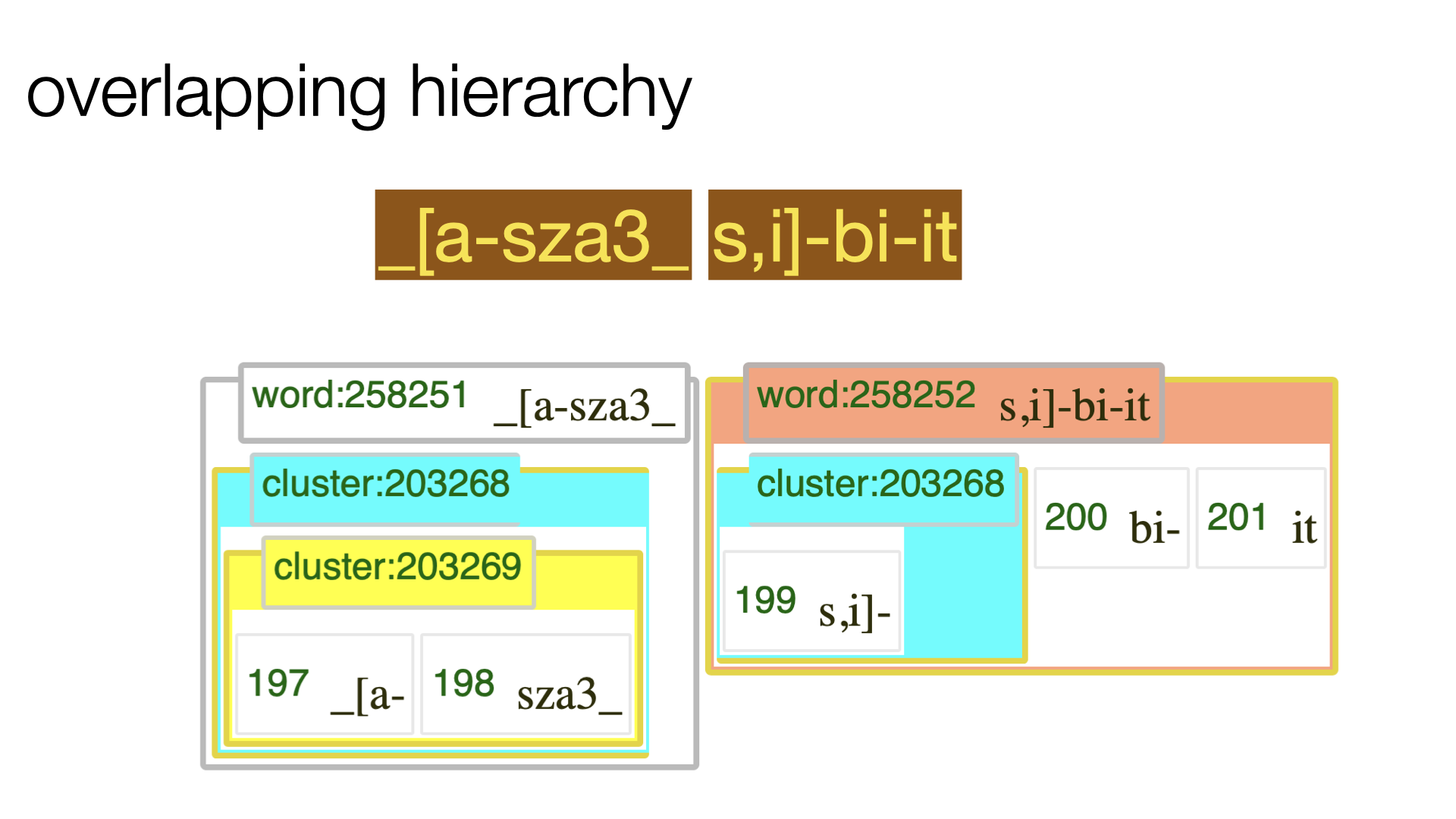 overlapping hierarchy

_[a-sza3_ s,i]-bi-it

word:258251 _[a-sza3_

cluster:203268

cluster:203269

197 _[a-

198 sza3_

word:258252 s,i]-bi-it

cluster:203268

199 s,i]-

200 bi-

201 it